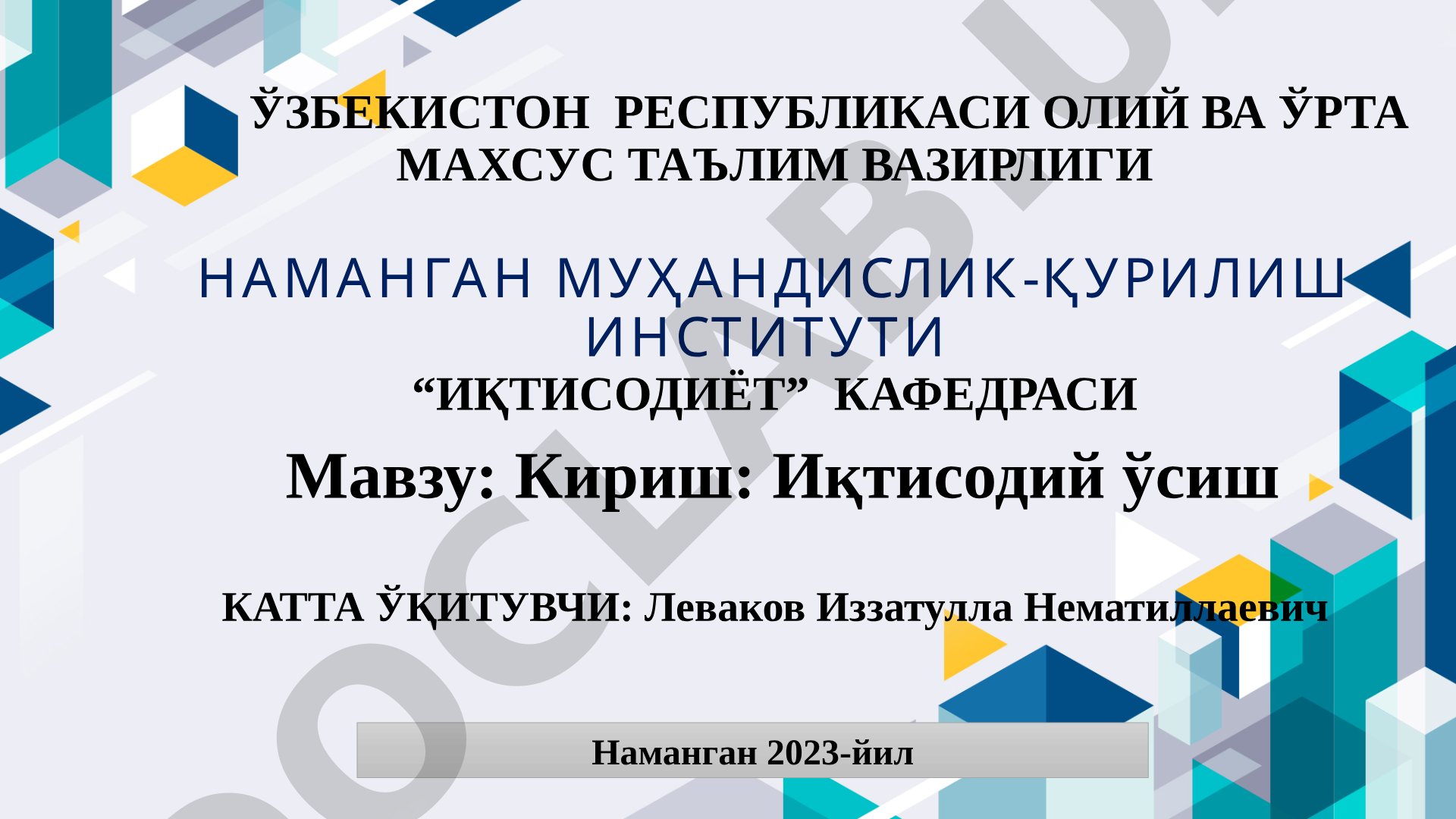 ЎЗБЕКИСТОН РЕСПУБЛИКАСИ ОЛИЙ ВА ЎРТА МАХСУС ТАЪЛИМ ВАЗИРЛИГИ

НАМАНГАН МУҲАНДИСЛИК-ҚУРИЛИШ ИНСТИТУТИ

“ИҚТИСОДИЁТ” КАФЕДРАСИ

Мавзу: Кириш: Иқтисодий ўсиш

КАТТА ЎҚИТУВЧИ: Леваков Иззатулла Нематиллаевич

Наманган 2023-йил

DOCLAB.UZ